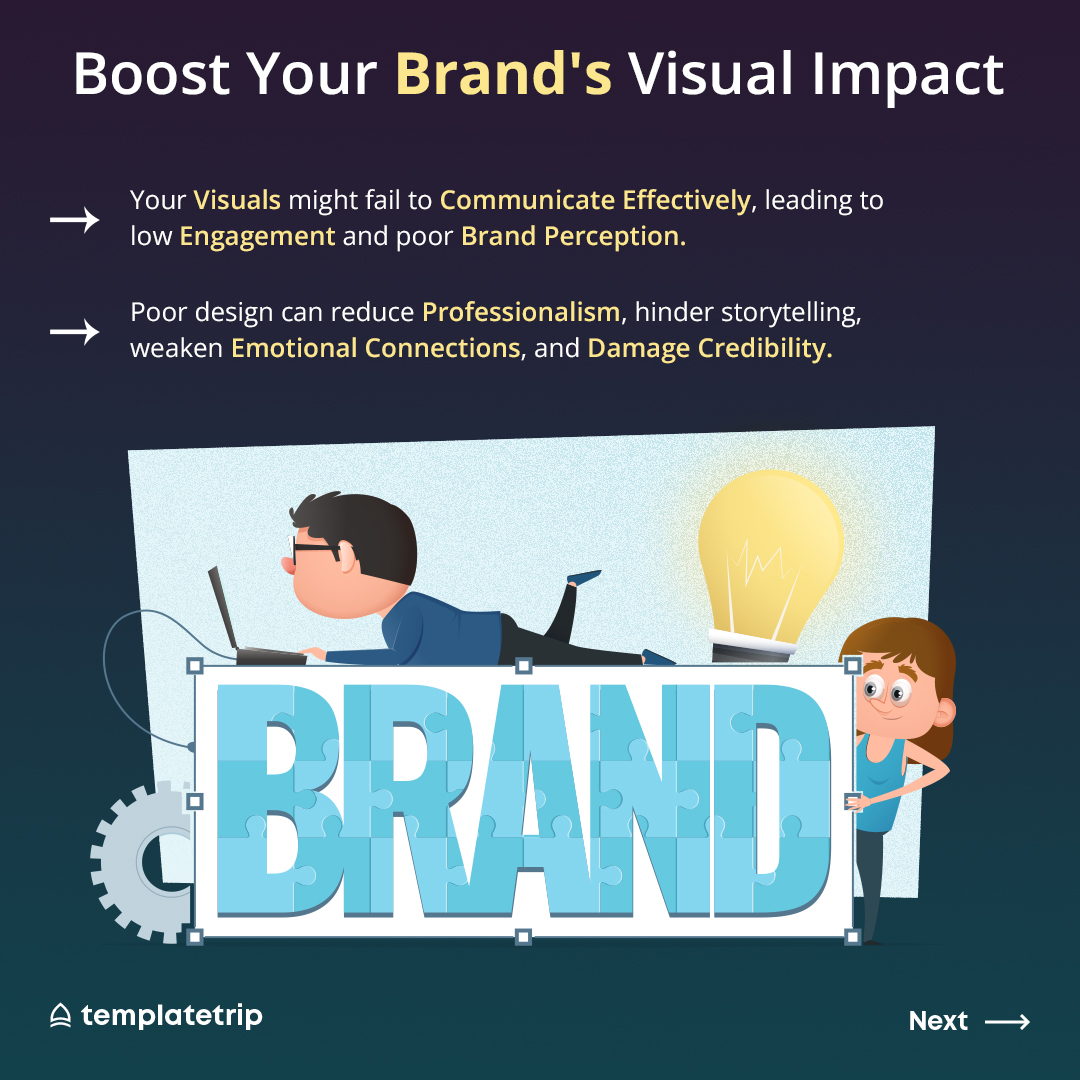 Boost Your Brand's Visual Impact

→ Your Visuals might fail to Communicate Effectively, leading to low Engagement and poor Brand Perception.

→ Poor design can reduce Professionalism, hinder storytelling, weaken Emotional Connections, and Damage Credibility.

BRAND

templatetrip

Next →